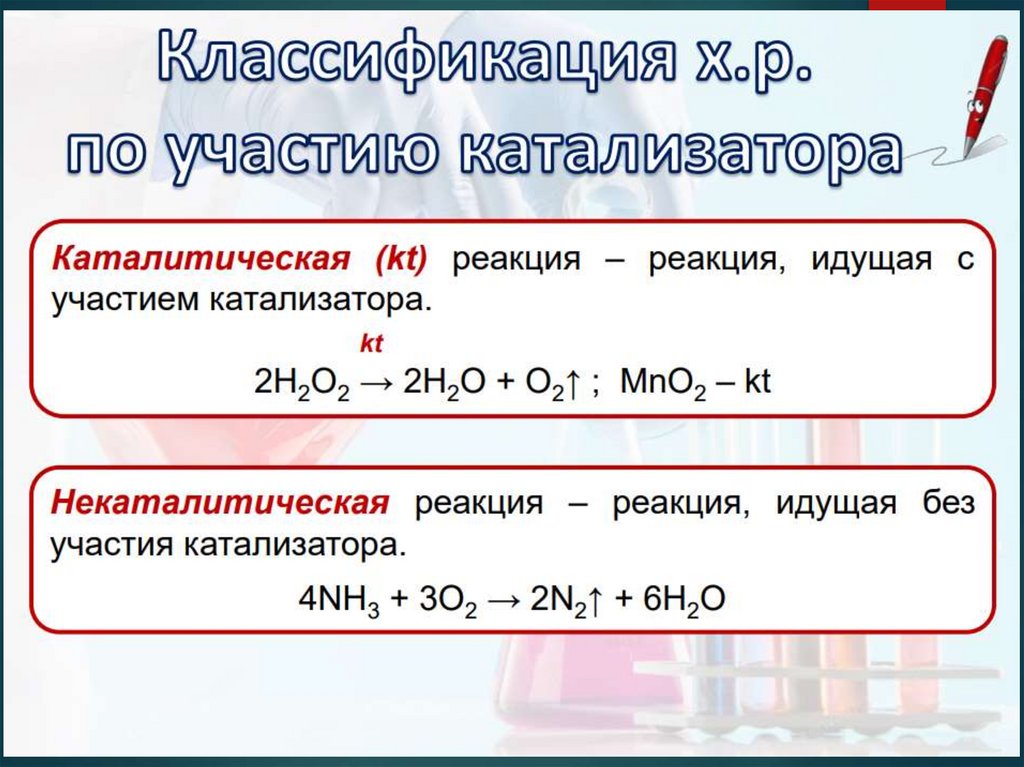 Классификация х.р. по участию катализатора

Каталитическая (kt) реакция – реакция, идущая с участием катализатора.

$2H_2O_2 \xrightarrow{kt} 2H_2O + O_2\uparrow$ ; $MnO_2$ – kt

Некаталитическая реакция – реакция, идущая без участия катализатора.

$4NH_3 + 3O_2 \rightarrow 2N_2\uparrow + 6H_2O$